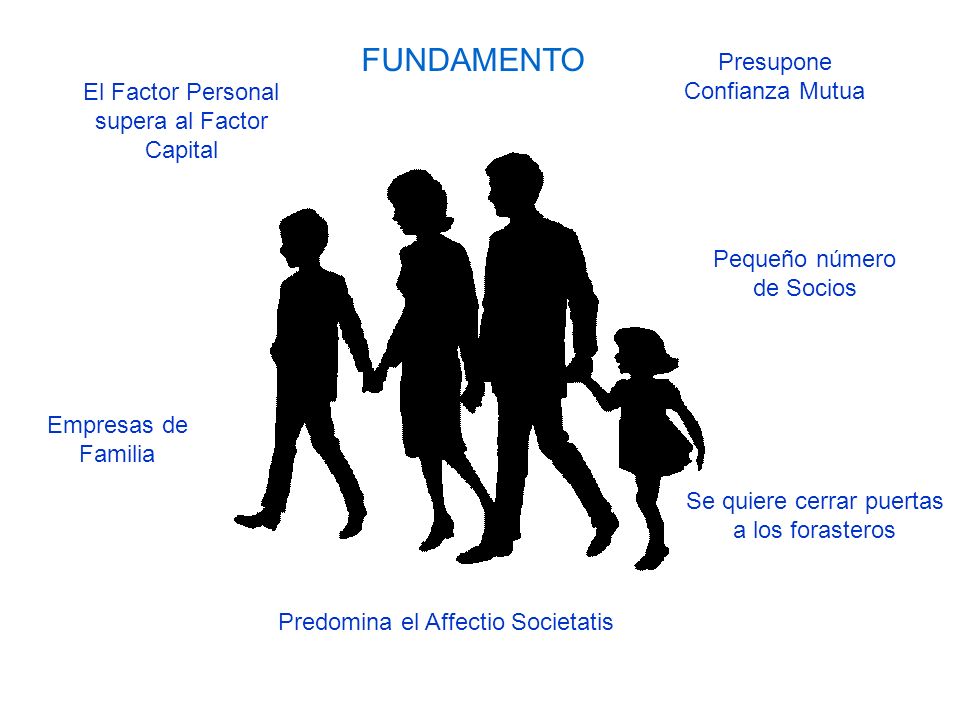 FUNDAMENTO

El Factor Personal supera al Factor Capital

Presupone Confianza Mutua

Pequeño número de Socios

Empresas de Familia

Se quiere cerrar puertas a los forasteros

Predomina el Affectio Societatis